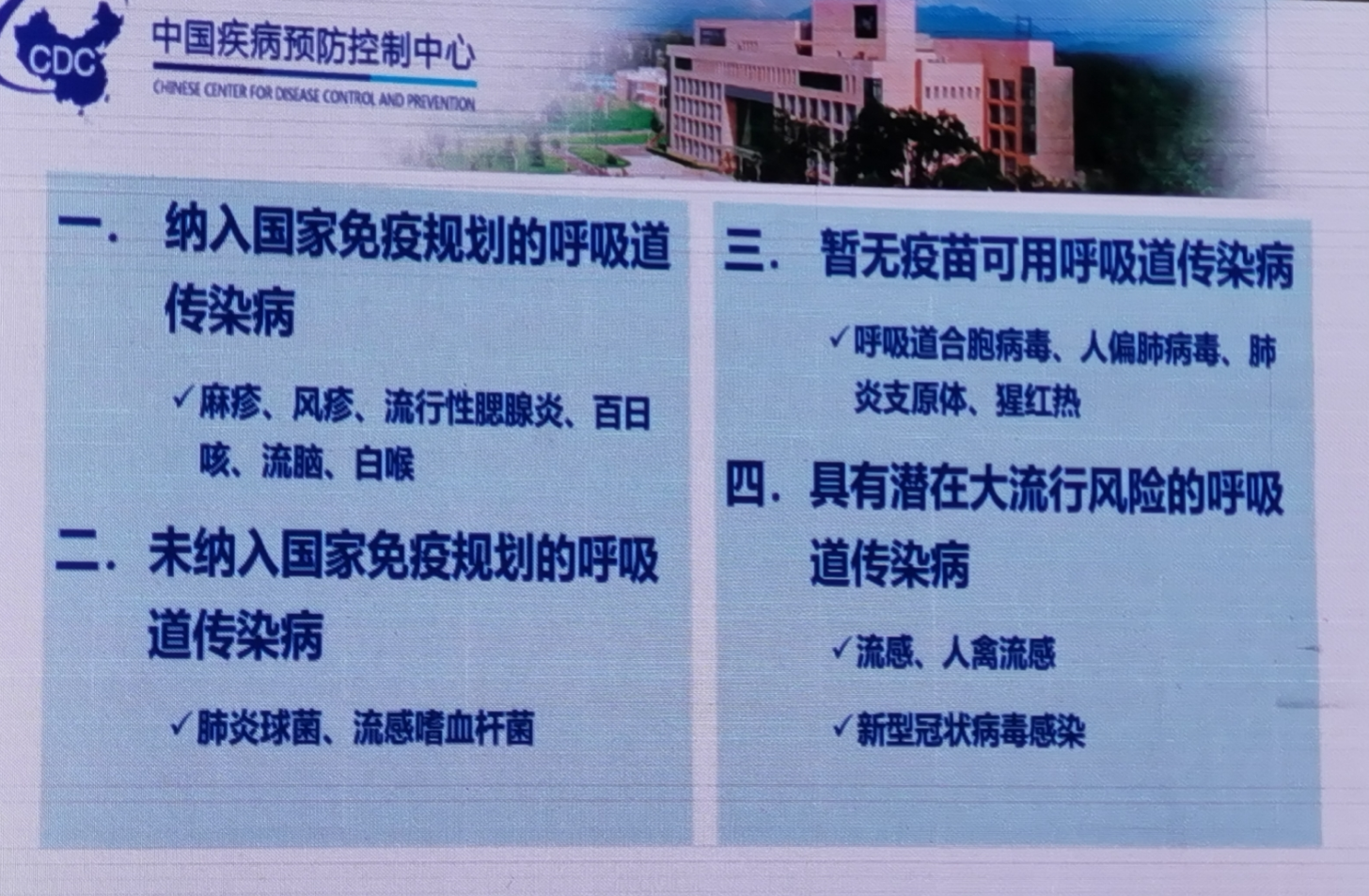 CDC

中国疾病预防控制中心

CHINESE CENTER FOR DISEASE CONTROL AND PREVENTION

一. 纳入国家免疫规划的呼吸道传染病

✓麻疹、风疹、流行性腮腺炎、百日咳、流脑、白喉

二. 未纳入国家免疫规划的呼吸道传染病

✓肺炎球菌、流感嗜血杆菌

三. 暂无疫苗可用呼吸道传染病

✓呼吸道合胞病毒、人偏肺病毒、肺炎支原体、猩红热

四. 具有潜在大流行风险的呼吸道传染病

✓流感、人禽流感

✓新型冠状病毒感染